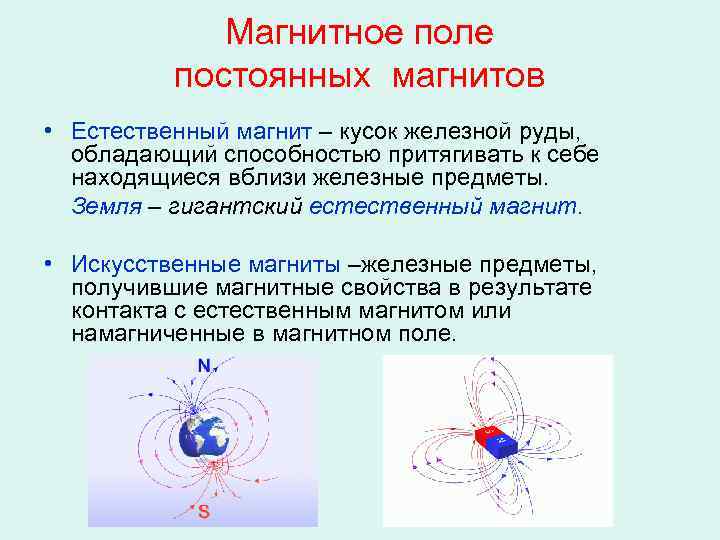 Магнитное поле постоянных магнитов

• Естественный магнит – кусок железной руды, обладающий способностью притягивать к себе находящиеся вблизи железные предметы.

Земля – гигантский естественный магнит.

• Искусственные магниты –железные предметы, получившие магнитные свойства в результате контакта с естественным магнитом или намагниченные в магнитном поле.

N

S